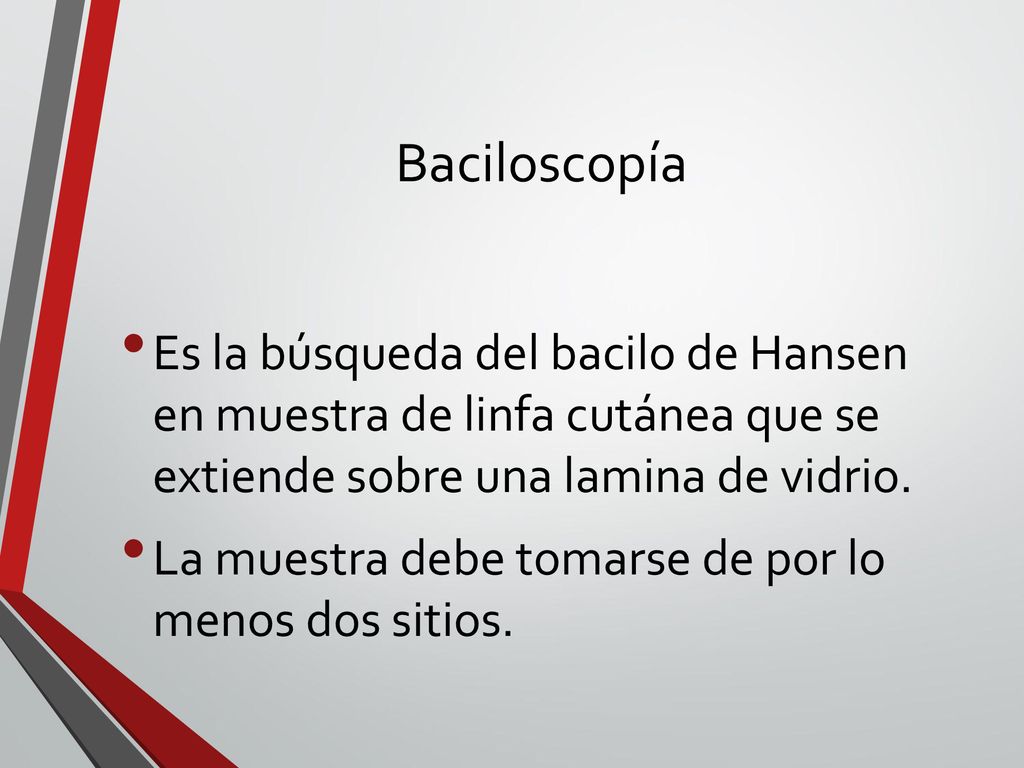 Baciloscopía

• Es la búsqueda del bacilo de Hansen en muestra de linfa cutánea que se extiende sobre una lamina de vidrio.
• La muestra debe tomarse de por lo menos dos sitios.